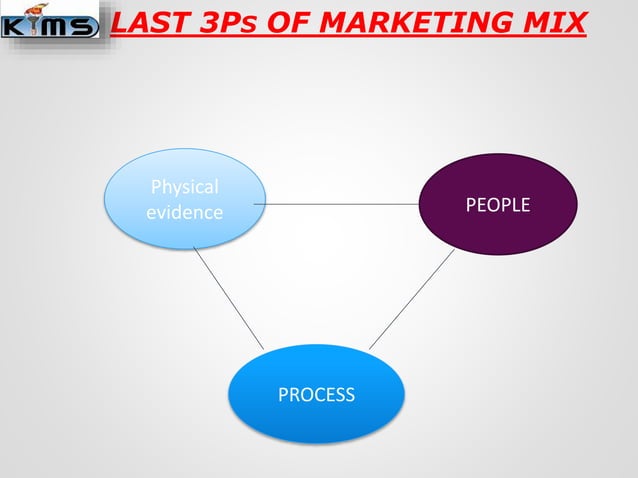 KIMS

LAST 3Ps OF MARKETING MIX

Physical evidence

PEOPLE

PROCESS